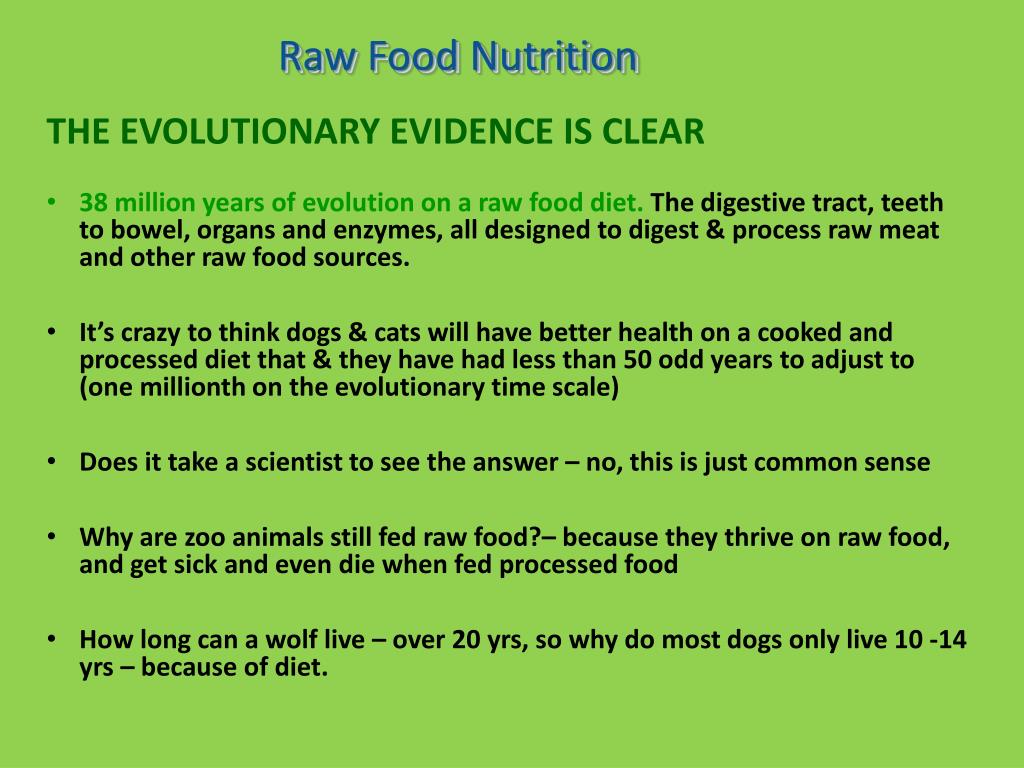 Raw Food Nutrition

THE EVOLUTIONARY EVIDENCE IS CLEAR

• 38 million years of evolution on a raw food diet. The digestive tract, teeth to bowel, organs and enzymes, all designed to digest & process raw meat and other raw food sources.

• It’s crazy to think dogs & cats will have better health on a cooked and processed diet that & they have had less than 50 odd years to adjust to (one millionth on the evolutionary time scale)

• Does it take a scientist to see the answer – no, this is just common sense

• Why are zoo animals still fed raw food?– because they thrive on raw food, and get sick and even die when fed processed food

• How long can a wolf live – over 20 yrs, so why do most dogs only live 10 -14 yrs – because of diet.